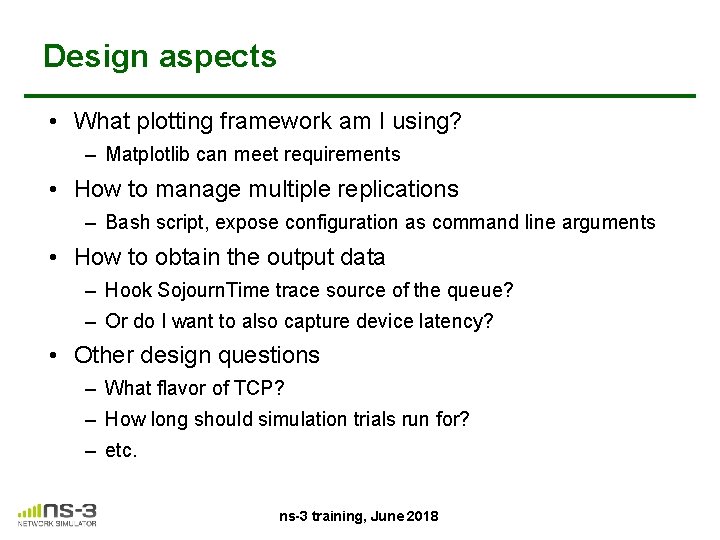 Design aspects

• What plotting framework am I using?
– Matplotlib can meet requirements

• How to manage multiple replications
– Bash script, expose configuration as command line arguments

• How to obtain the output data
– Hook SojournTime trace source of the queue?
– Or do I want to also capture device latency?

• Other design questions
– What flavor of TCP?
– How long should simulation trials run for?
– etc.

ns-3
NETWORK SIMULATOR

ns-3 training, June 2018